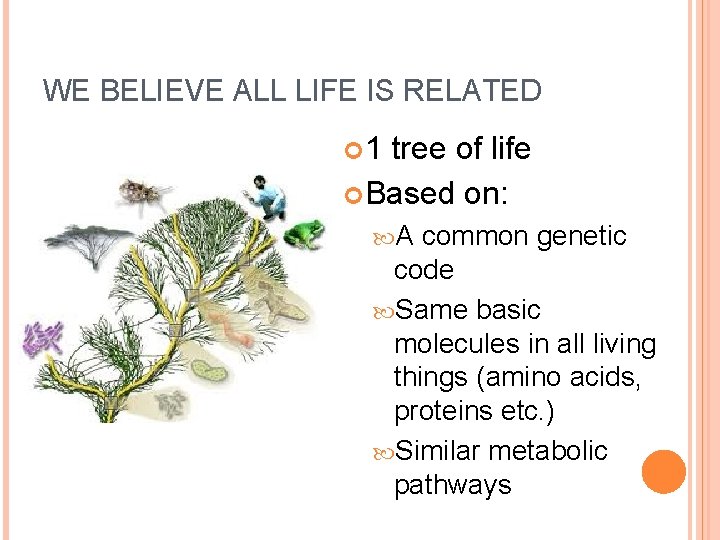 WE BELIEVE ALL LIFE IS RELATED

1 tree of life

Based on:

A common genetic code

Same basic molecules in all living things (amino acids, proteins etc.)

Similar metabolic pathways